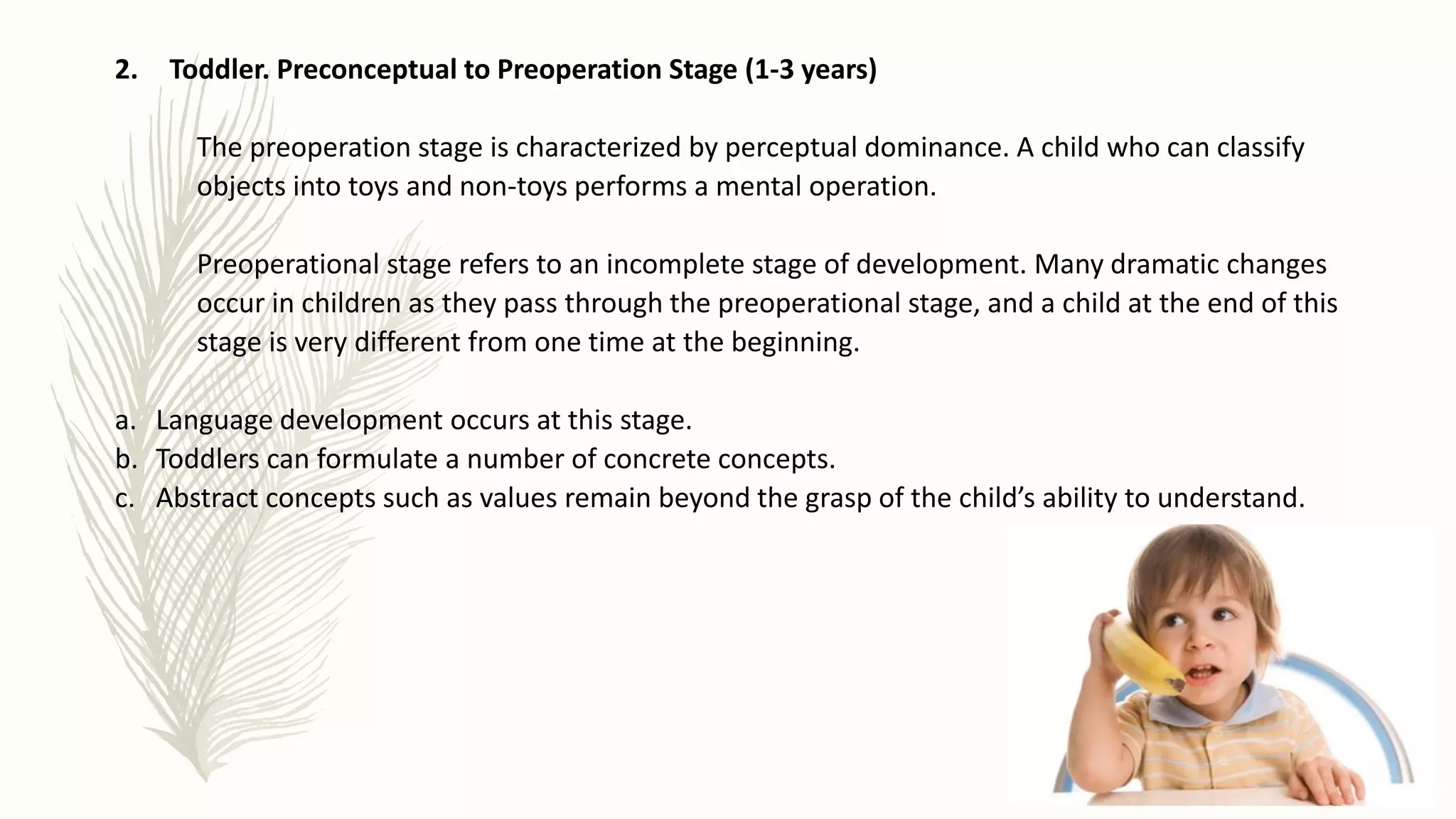 2. Toddler. Preconceptual to Preoperation Stage (1-3 years)

The preoperation stage is characterized by perceptual dominance. A child who can classify objects into toys and non-toys performs a mental operation.

Preoperational stage refers to an incomplete stage of development. Many dramatic changes occur in children as they pass through the preoperational stage, and a child at the end of this stage is very different from one time at the beginning.

a. Language development occurs at this stage.
b. Toddlers can formulate a number of concrete concepts.
c. Abstract concepts such as values remain beyond the grasp of the child’s ability to understand.